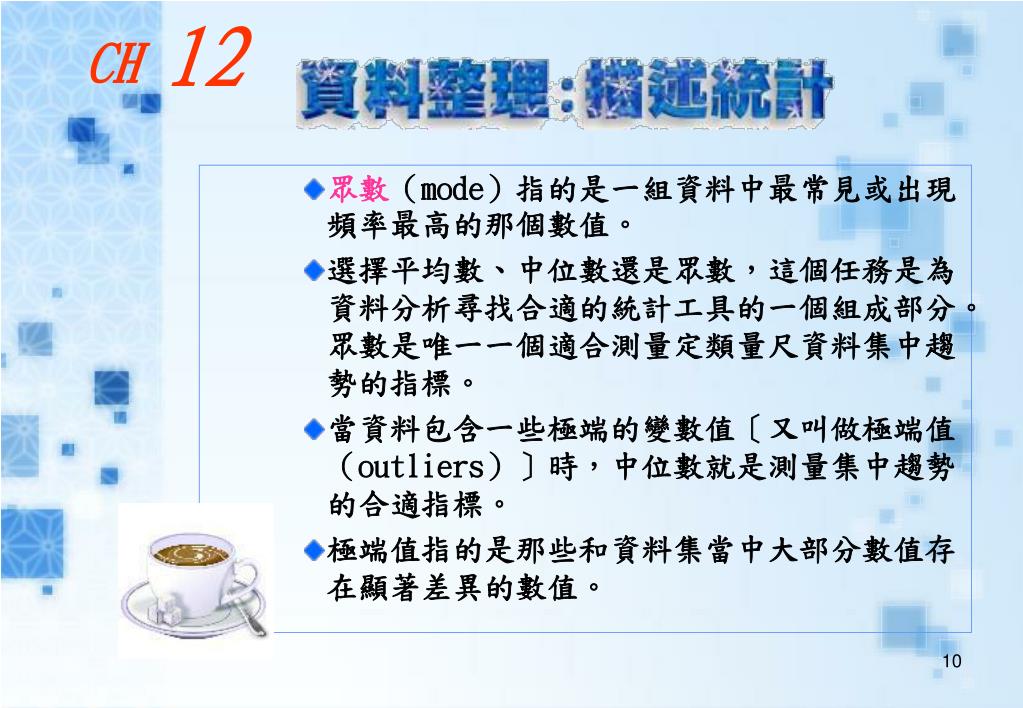 CH 12 資料整理：描述統計

◆眾數（mode）指的是一組資料中最常見或出現頻率最高的那個數值。

◆選擇平均數、中位數還是眾數，這個任務是為資料分析尋找合適的統計工具的一個組成部分。眾數是唯一一個適合測量定類量尺資料集中趨勢的指標。

◆當資料包含一些極端的變數值〔又叫做極端值（outliers）〕時，中位數就是測量集中趨勢的合適指標。

◆極端值指的是那些和資料集當中大部分數值存在顯著差異的數值。

10